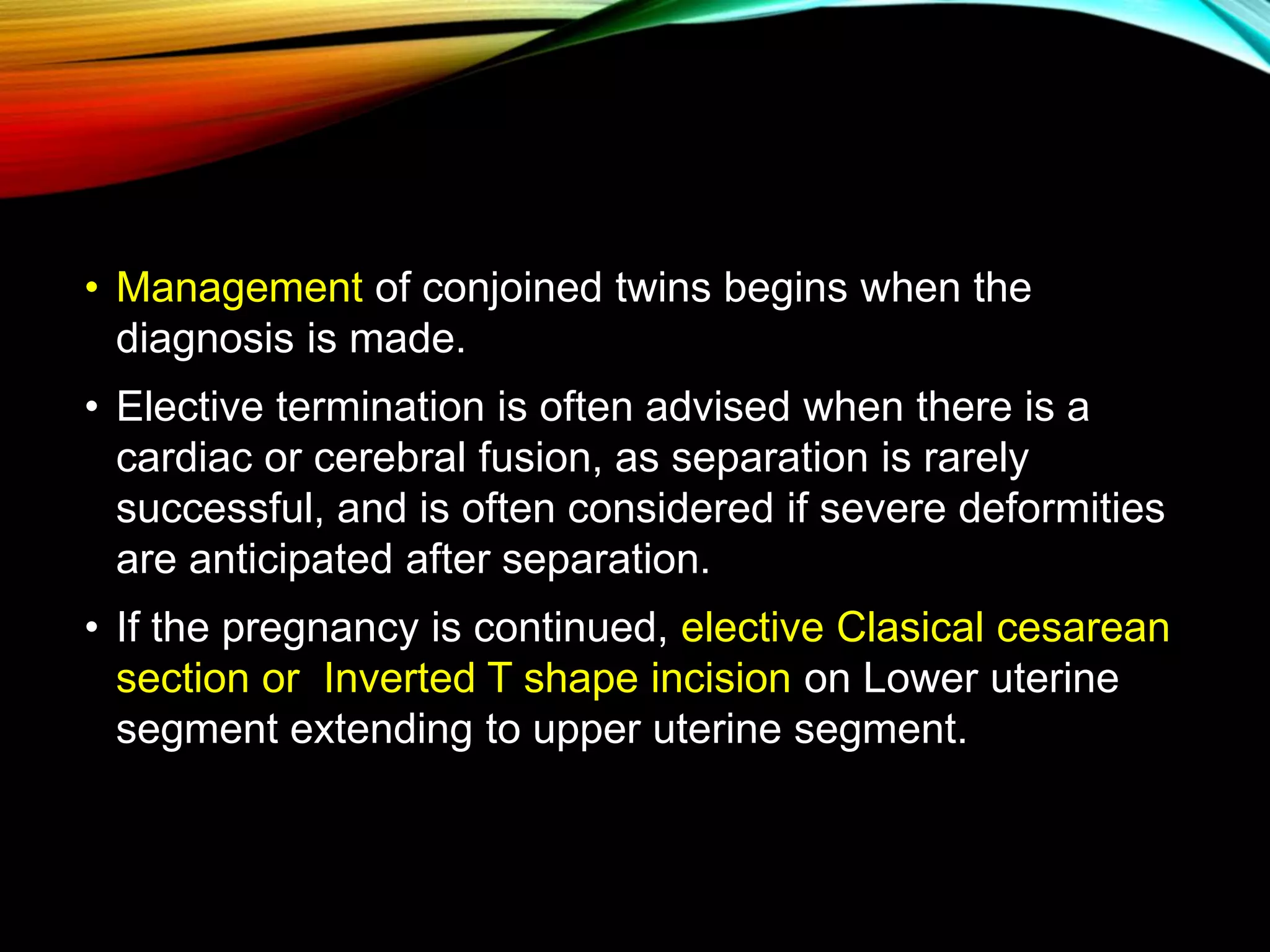 • Management of conjoined twins begins when the diagnosis is made.

• Elective termination is often advised when there is a cardiac or cerebral fusion, as separation is rarely successful, and is often considered if severe deformities are anticipated after separation.

• If the pregnancy is continued, elective Clasical cesarean section or  Inverted T shape incision on Lower uterine segment extending to upper uterine segment.